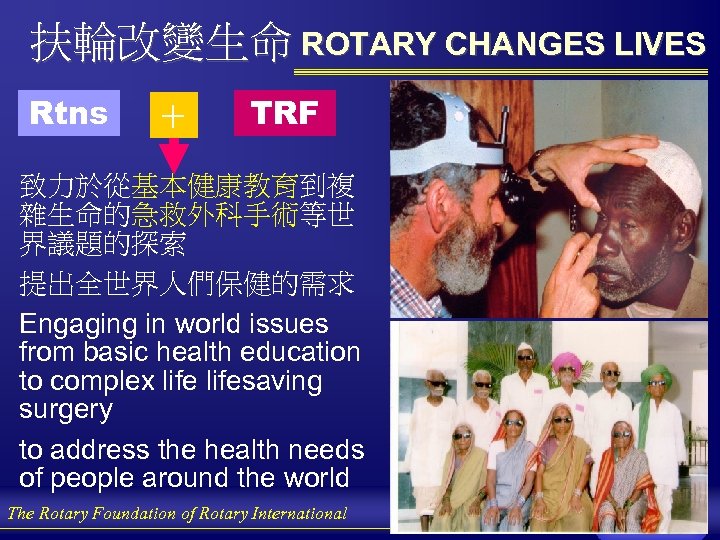 扶輪改變生命 ROTARY CHANGES LIVES

Rtns ＋ TRF

致力於從基本健康教育到複雜生命的急救外科手術等世界議題的探索

提出全世界人們保健的需求

Engaging in world issues from basic health education to complex life lifesaving surgery

to address the health needs of people around the world

The Rotary Foundation of Rotary International